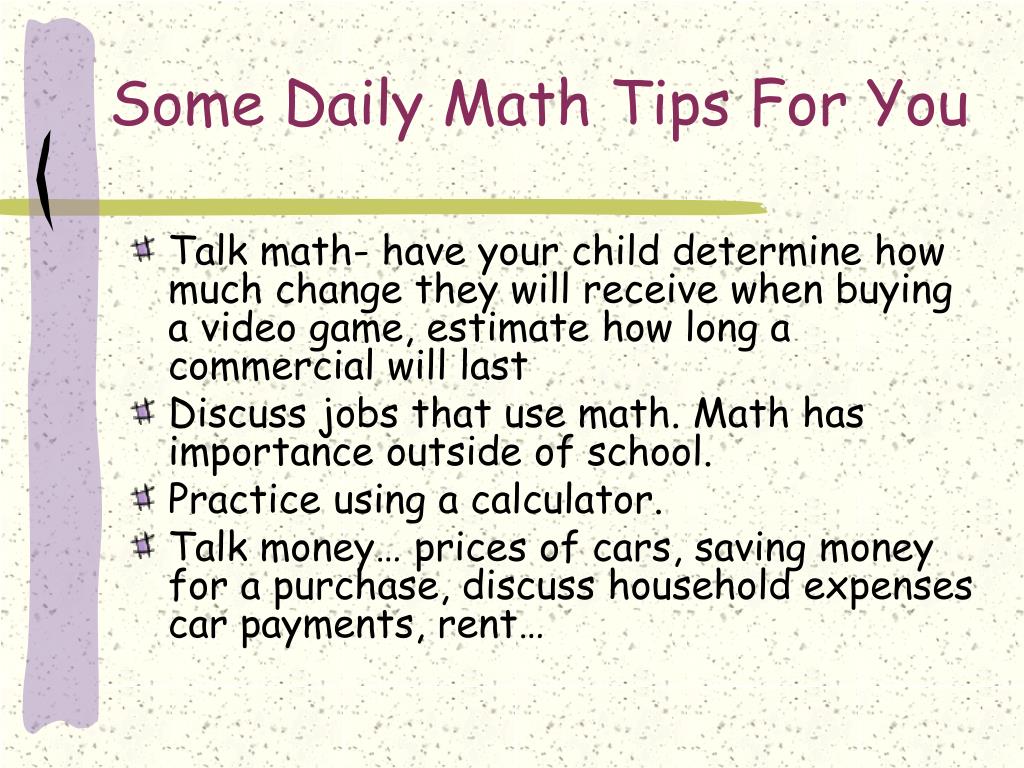 Some Daily Math Tips For You

Talk math- have your child determine how much change they will receive when buying a video game, estimate how long a commercial will last

Discuss jobs that use math. Math has importance outside of school.

Practice using a calculator.

Talk money… prices of cars, saving money for a purchase, discuss household expenses car payments, rent…